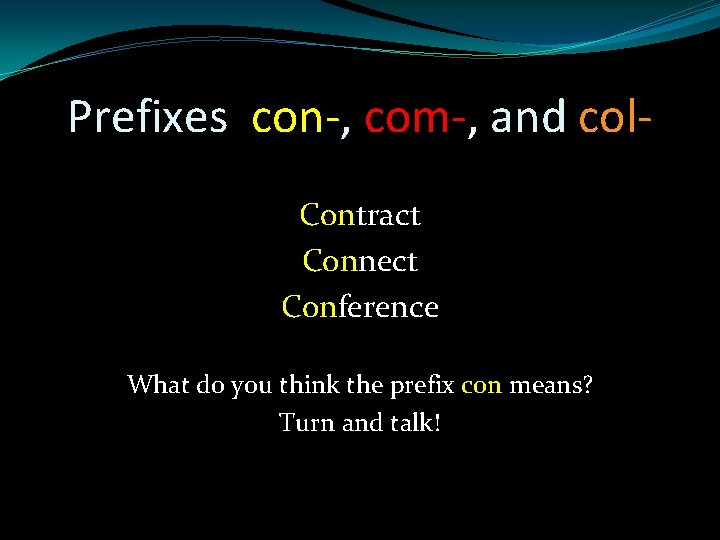 Prefixes con-, com-, and col-

Contract
Connect
Conference

What do you think the prefix con means?
Turn and talk!